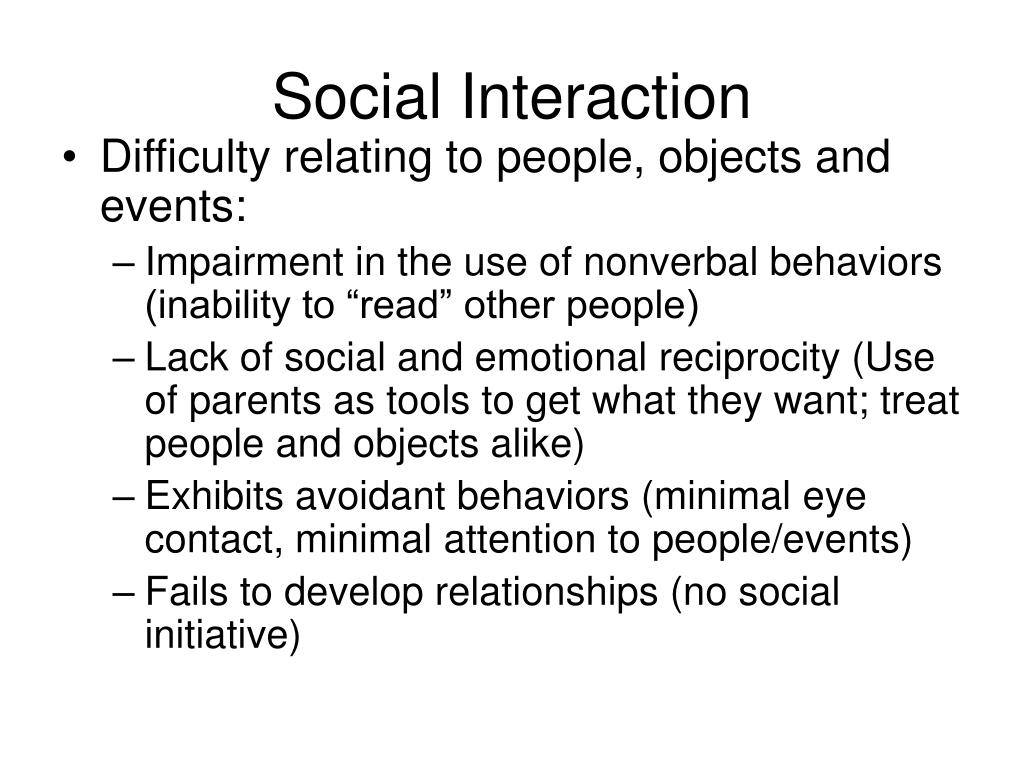 Social Interaction

• Difficulty relating to people, objects and events:
– Impairment in the use of nonverbal behaviors (inability to “read” other people)
– Lack of social and emotional reciprocity (Use of parents as tools to get what they want; treat people and objects alike)
– Exhibits avoidant behaviors (minimal eye contact, minimal attention to people/events)
– Fails to develop relationships (no social initiative)